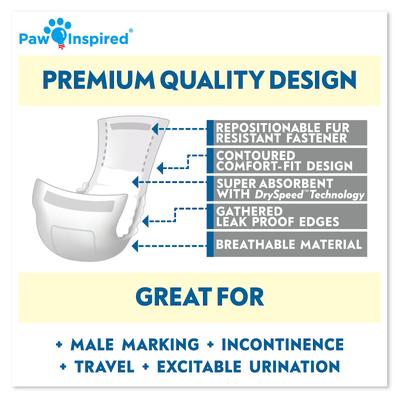 Paw Inspired®

PREMIUM QUALITY DESIGN

REPOSITIONABLE FUR RESISTANT FASTENER

CONTOURED COMFORT-FIT DESIGN

SUPER ABSORBENT WITH DrySpeed™ Technology

GATHERED LEAK PROOF EDGES

BREATHABLE MATERIAL

GREAT FOR

+ MALE MARKING + INCONTINENCE
+ TRAVEL + EXCITABLE URINATION